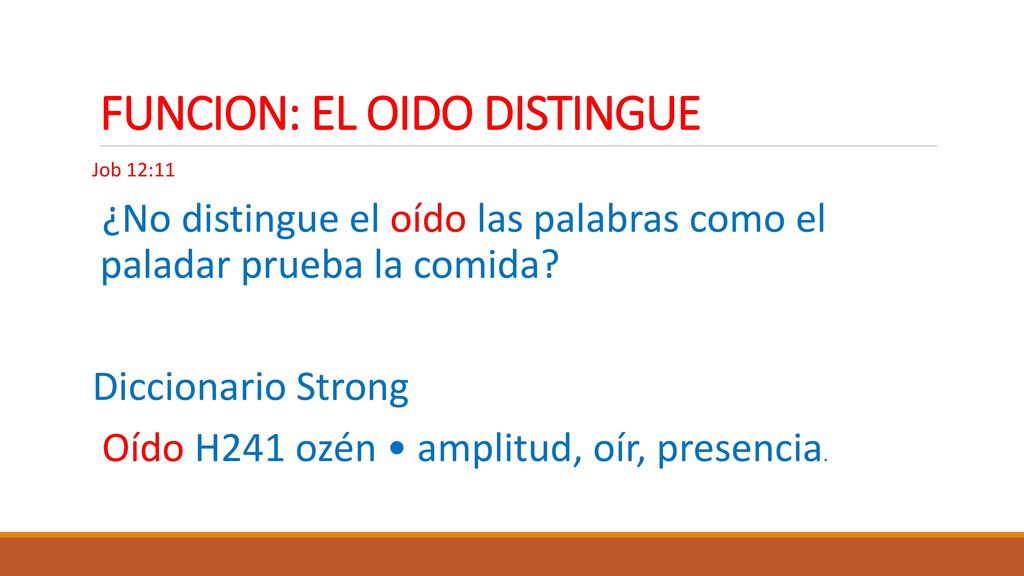 FUNCION: EL OIDO DISTINGUE

Job 12:11

¿No distingue el oído las palabras como el paladar prueba la comida?

Diccionario Strong

Oído H241 ozén • amplitud, oír, presencia.